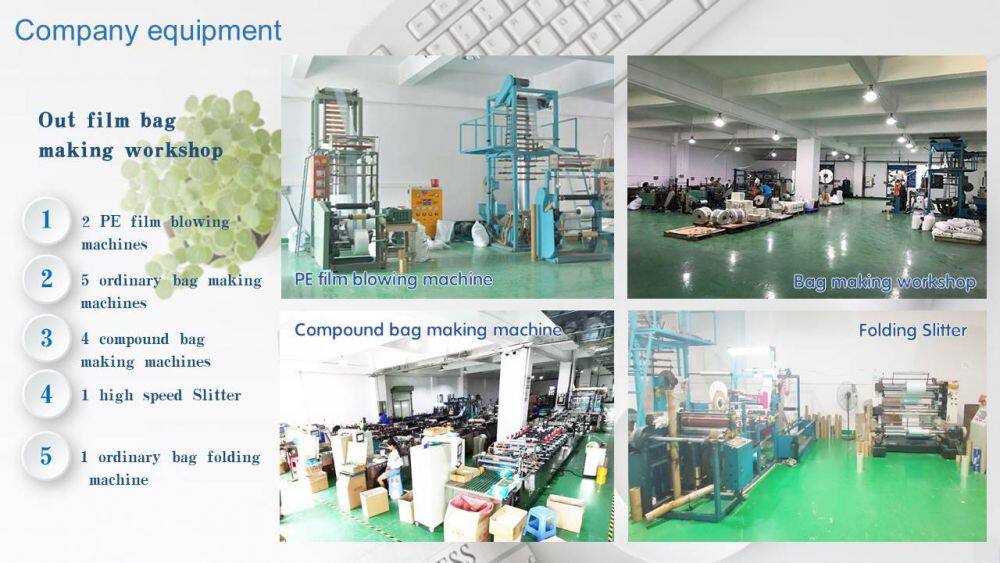 Company equipment

Out film bag making workshop

1 2 PE film blowing machines

2 5 ordinary bag making machines

3 4 compound bag making machines

4 1 high speed Slitter

5 1 ordinary bag folding machine

PE film blowing machine

Bag making workshop

Compound bag making machine

Folding Slitter